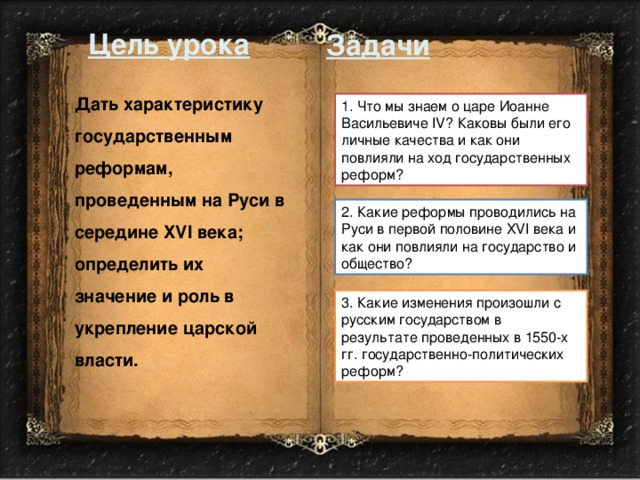 Цель урока

Дать характеристику государственным реформам, проведенным на Руси в середине XVI века; определить их значение и роль в укрепление царской власти.

Задачи

1. Что мы знаем о царе Иоанне Васильевиче IV? Каковы были его личные качества и как они повлияли на ход государственных реформ?

2. Какие реформы проводились на Руси в первой половине XVI века и как они повлияли на государство и общество?

3. Какие изменения произошли с русским государством в результате проведенных в 1550-х гг. государственно-политических реформ?